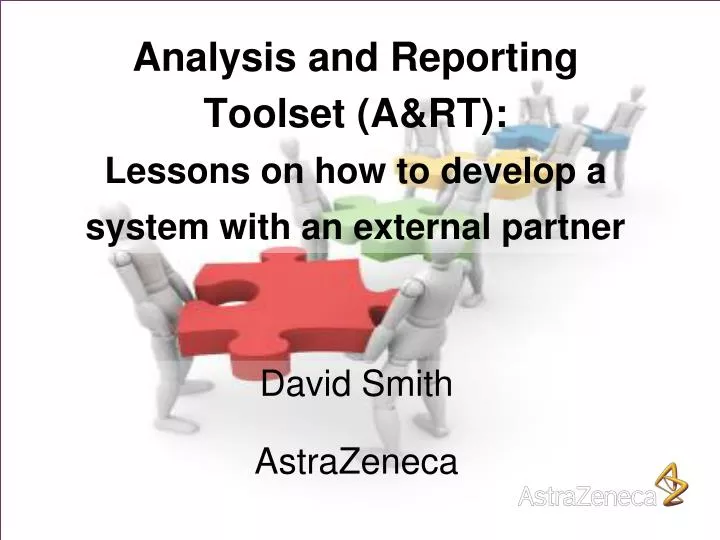 Analysis and Reporting Toolset (A&RT):
Lessons on how to develop a system with an external partner

David Smith

AstraZeneca

AstraZeneca